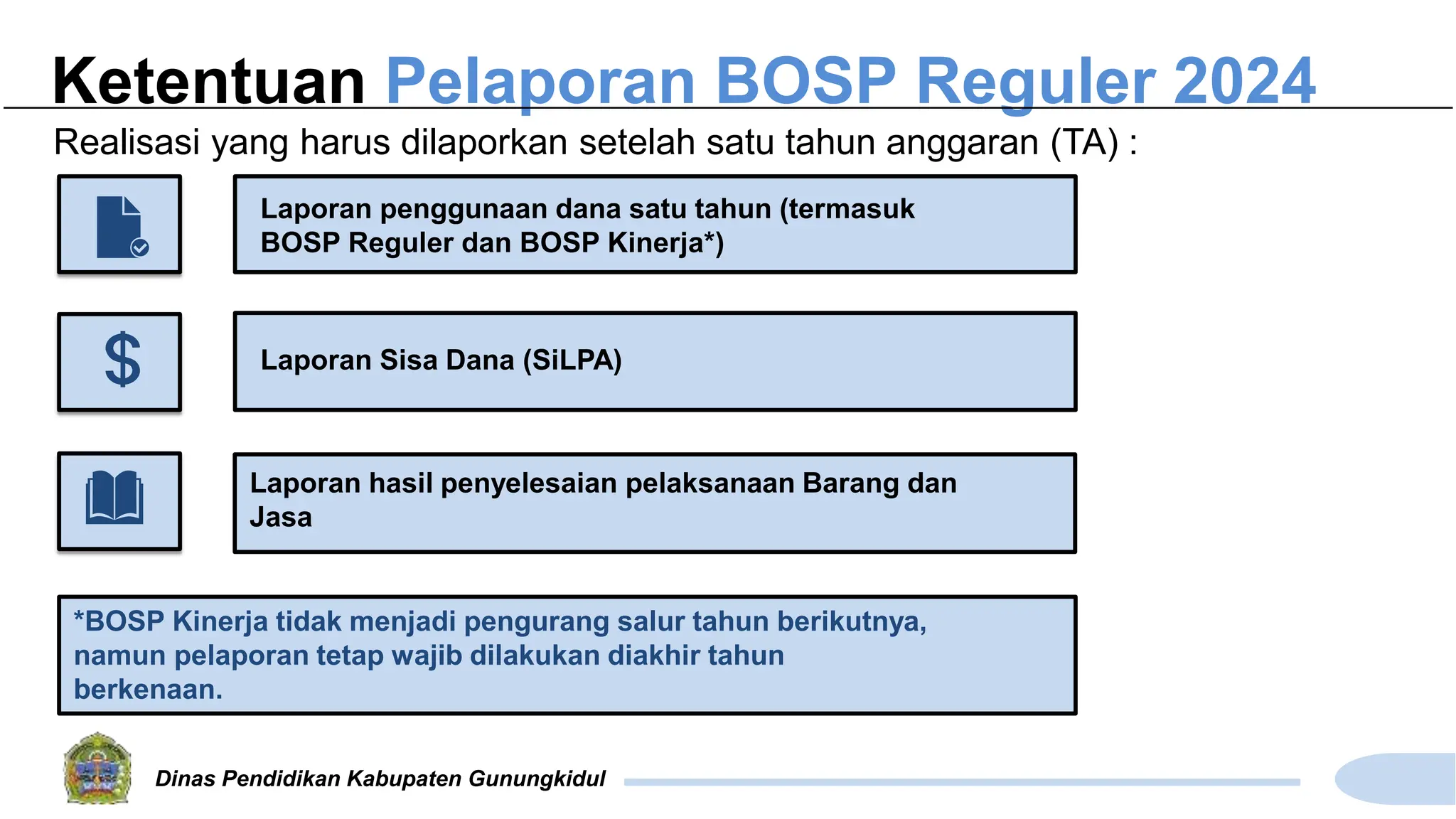 Ketentuan Pelaporan BOSP Reguler 2024

Realisasi yang harus dilaporkan setelah satu tahun anggaran (TA) :

Laporan penggunaan dana satu tahun (termasuk BOSP Reguler dan BOSP Kinerja*)

$

Laporan Sisa Dana (SiLPA)

Laporan hasil penyelesaian pelaksanaan Barang dan Jasa

*BOSP Kinerja tidak menjadi pengurang salur tahun berikutnya, namun pelaporan tetap wajib dilakukan diakhir tahun berkenaan.

Dinas Pendidikan Kabupaten Gunungkidul